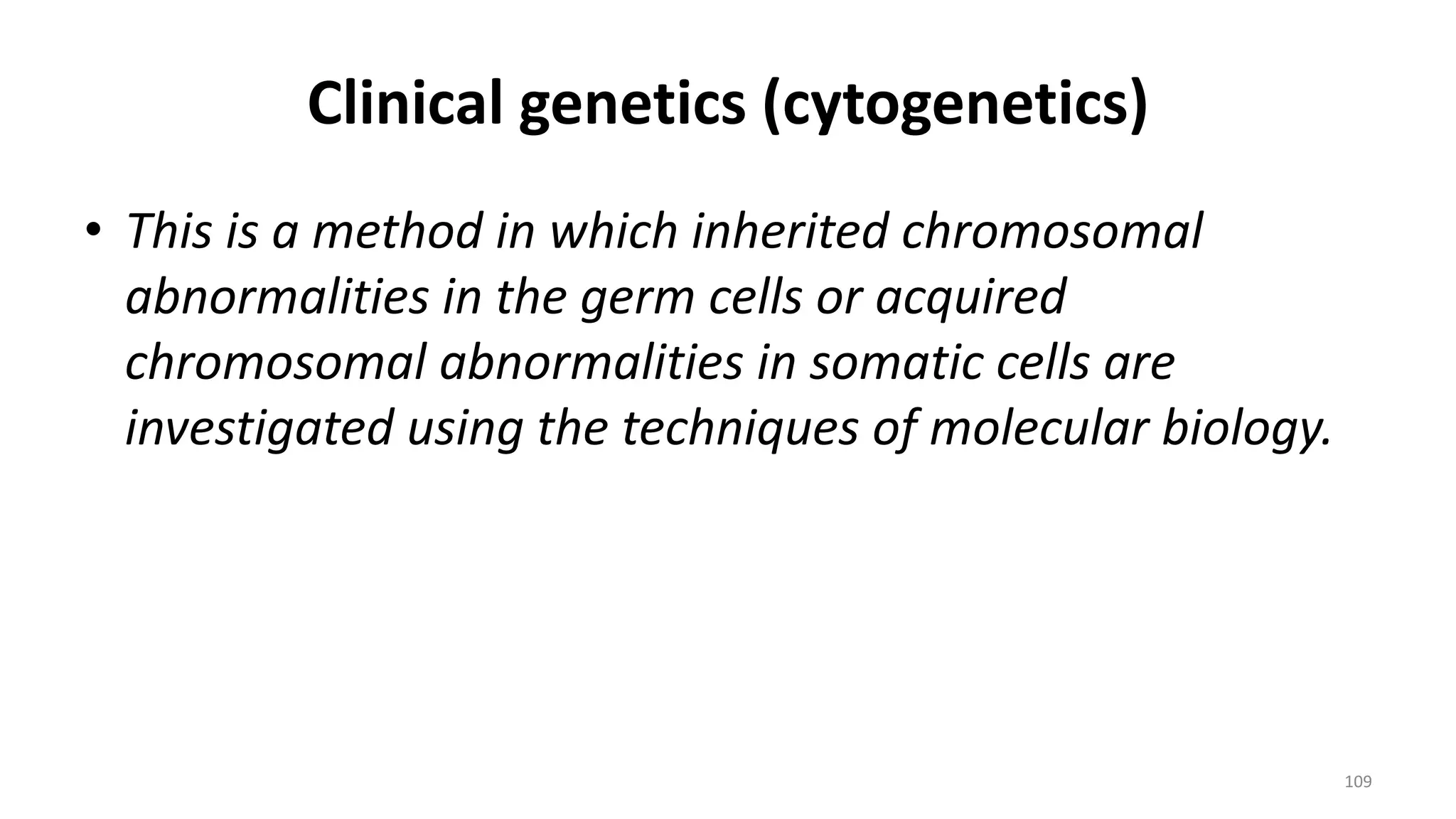 Clinical genetics (cytogenetics)

• This is a method in which inherited chromosomal abnormalities in the germ cells or acquired chromosomal abnormalities in somatic cells are investigated using the techniques of molecular biology.

109